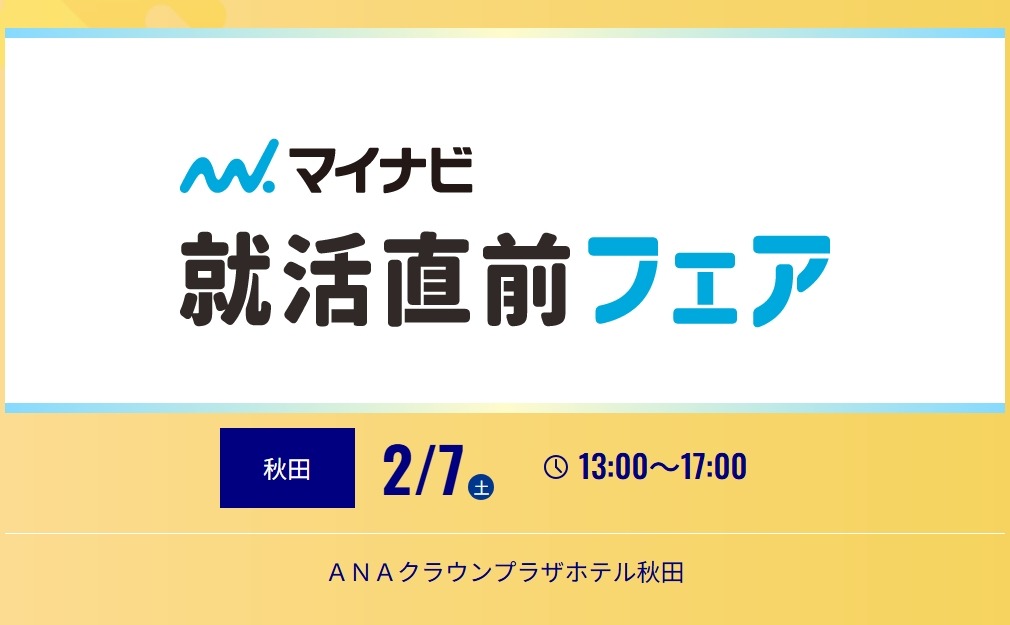 マイナビ
就活直前フェア

秋田 2/7 土 13:00～17:00

ＡＮＡクラウンプラザホテル秋田